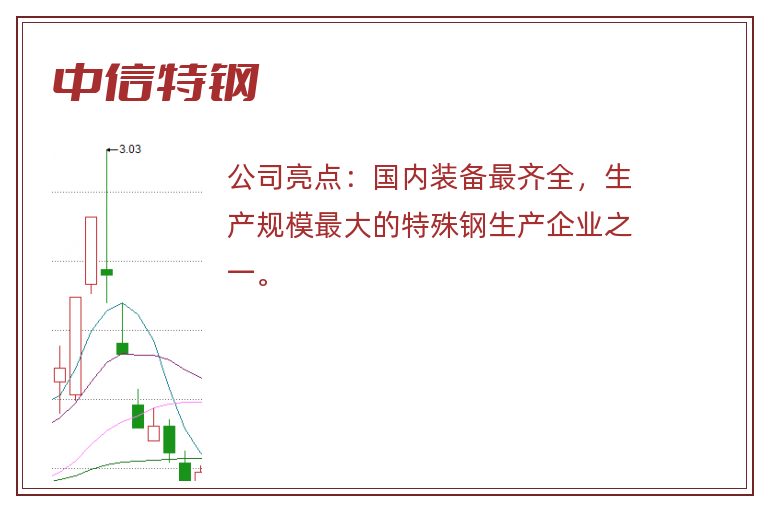 中信特钢

3.03

公司亮点：国内装备最齐全，生产规模最大的特殊钢生产企业之一。